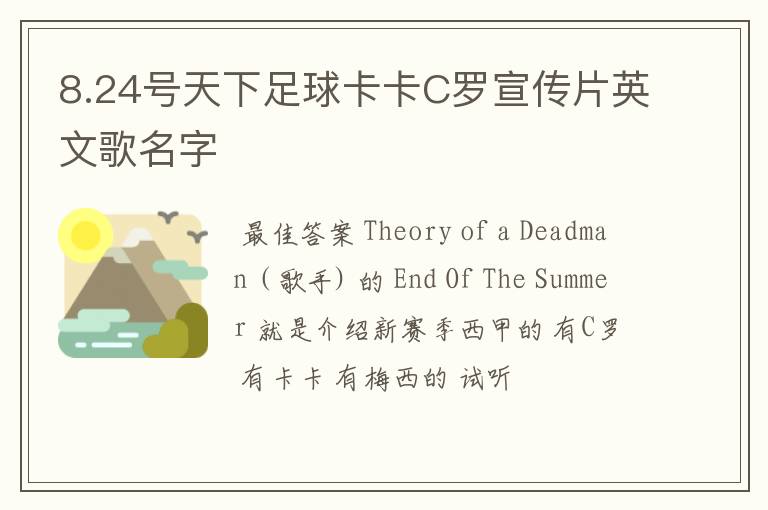 8.24号天下足球卡卡C罗宣传片英文歌名字

最佳答案 Theory of a Deadman（歌手）的 End Of The Summer 就是介绍新赛季西甲的 有C罗 有卡卡 有梅西的 试听